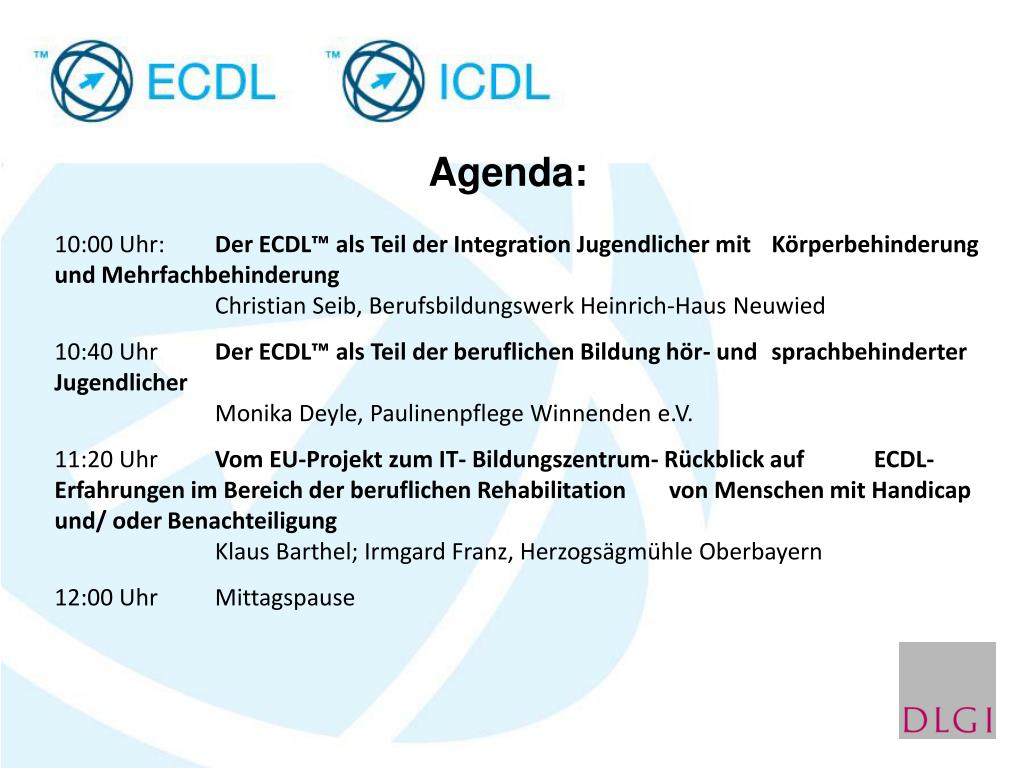 ™ ECDL ™ ICDL

Agenda:

10:00 Uhr: Der ECDL™ als Teil der Integration Jugendlicher mit Körperbehinderung und Mehrfachbehinderung
Christian Seib, Berufsbildungswerk Heinrich-Haus Neuwied

10:40 Uhr Der ECDL™ als Teil der beruflichen Bildung hör- und sprachbehinderter Jugendlicher
Monika Deyle, Paulinenpflege Winnenden e.V.

11:20 Uhr Vom EU-Projekt zum IT- Bildungszentrum- Rückblick auf ECDL-Erfahrungen im Bereich der beruflichen Rehabilitation von Menschen mit Handicap und/ oder Benachteiligung
Klaus Barthel; Irmgard Franz, Herzogsägmühle Oberbayern

12:00 Uhr Mittagspause

DLGI